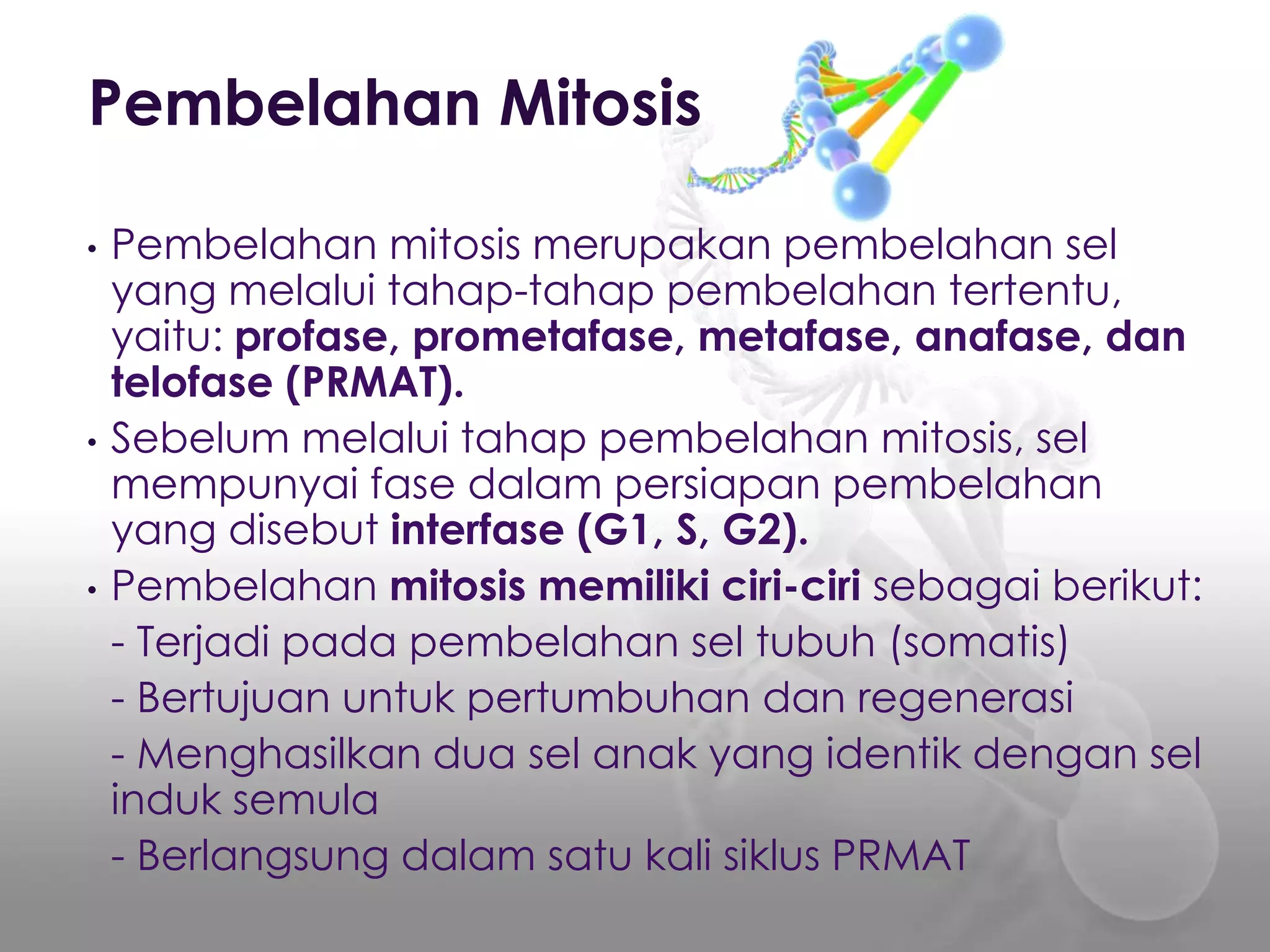 Pembelahan Mitosis

• Pembelahan mitosis merupakan pembelahan sel yang melalui tahap-tahap pembelahan tertentu, yaitu: profase, prometafase, metafase, anafase, dan telofase (PRMAT).
• Sebelum melalui tahap pembelahan mitosis, sel mempunyai fase dalam persiapan pembelahan yang disebut interfase (G1, S, G2).
• Pembelahan mitosis memiliki ciri-ciri sebagai berikut:
- Terjadi pada pembelahan sel tubuh (somatis)
- Bertujuan untuk pertumbuhan dan regenerasi
- Menghasilkan dua sel anak yang identik dengan sel induk semula
- Berlangsung dalam satu kali siklus PRMAT